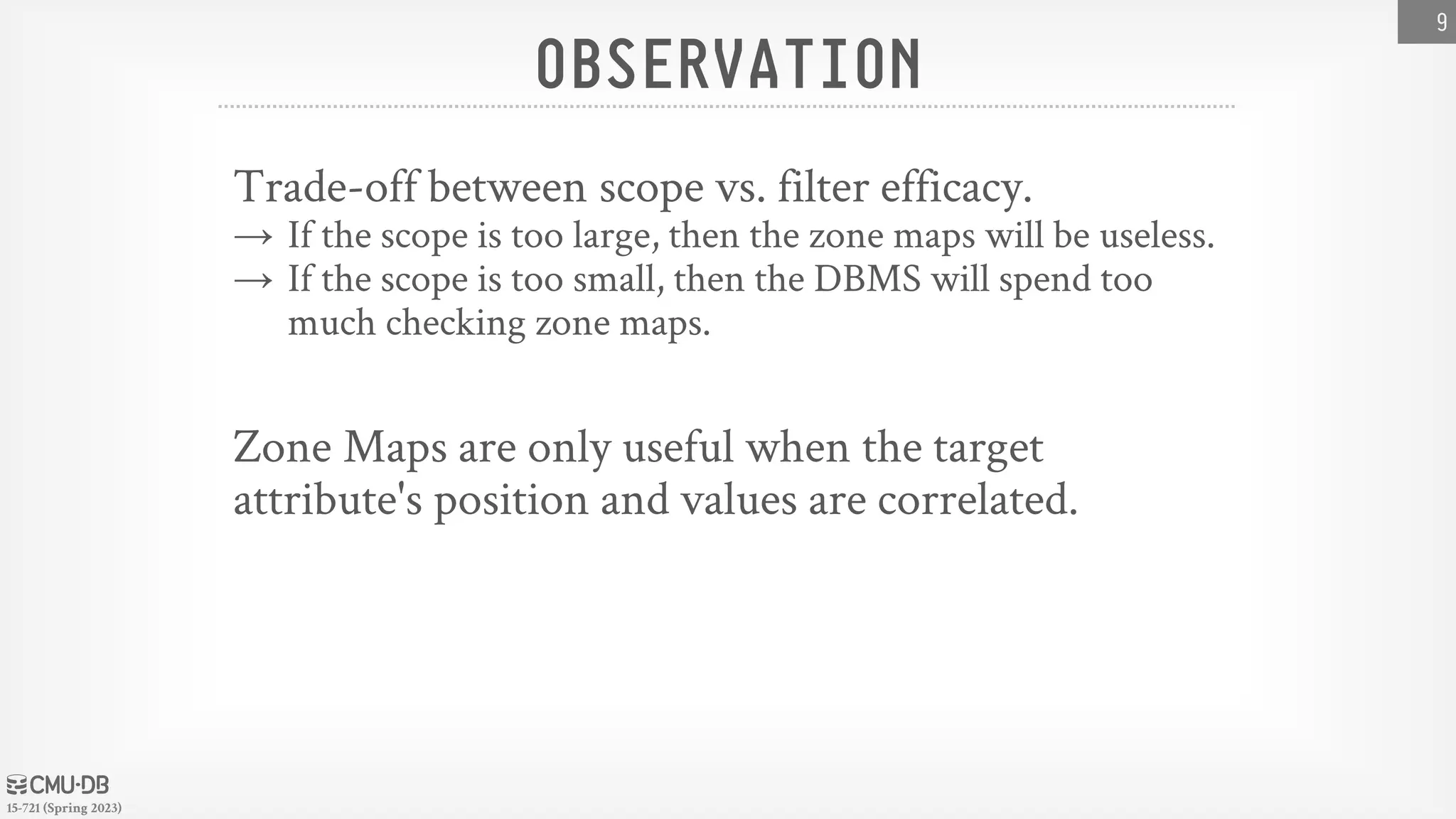 9

OBSERVATION

Trade-off between scope vs. filter efficacy.
→ If the scope is too large, then the zone maps will be useless.
→ If the scope is too small, then the DBMS will spend too much checking zone maps.

Zone Maps are only useful when the target attribute's position and values are correlated.

CMU·DB
15-721 (Spring 2023)